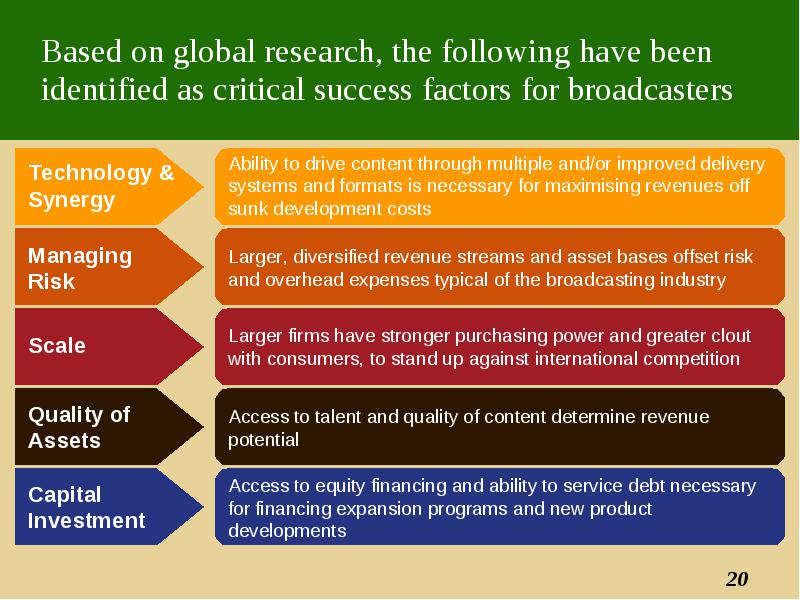 Based on global research, the following have been identified as critical success factors for broadcasters

Technology & Synergy

Ability to drive content through multiple and/or improved delivery systems and formats is necessary for maximising revenues off sunk development costs

Managing Risk

Larger, diversified revenue streams and asset bases offset risk and overhead expenses typical of the broadcasting industry

Scale

Larger firms have stronger purchasing power and greater clout with consumers, to stand up against international competition

Quality of Assets

Access to talent and quality of content determine revenue potential

Capital Investment

Access to equity financing and ability to service debt necessary for financing expansion programs and new product developments

20